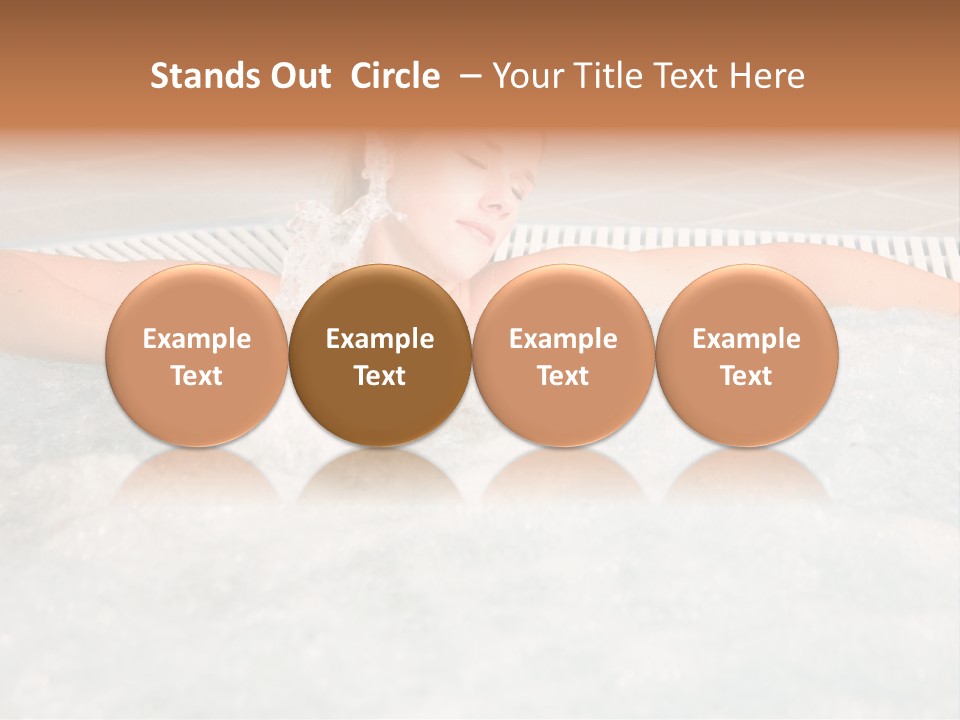 Stands Out Circle – Your Title Text Here

Example Text

Example Text

Example Text

Example Text